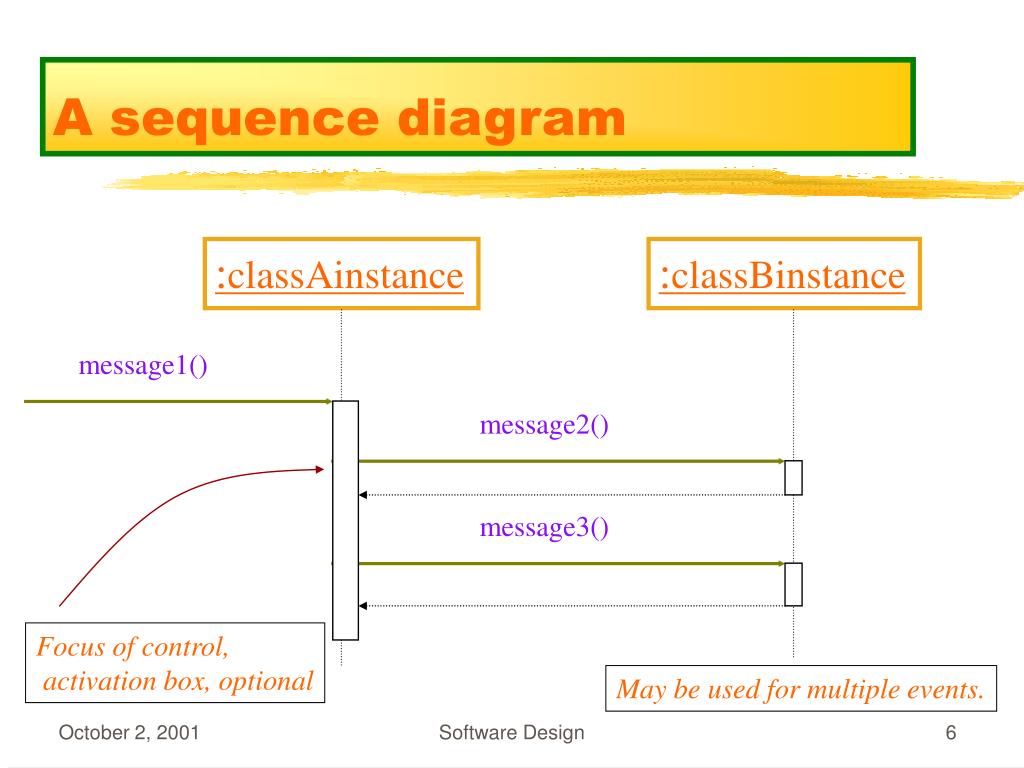 A sequence diagram

:classAinstance

:classBinstance

message1()

message2()

message3()

Focus of control, activation box, optional

May be used for multiple events.

October 2, 2001

Software Design

6